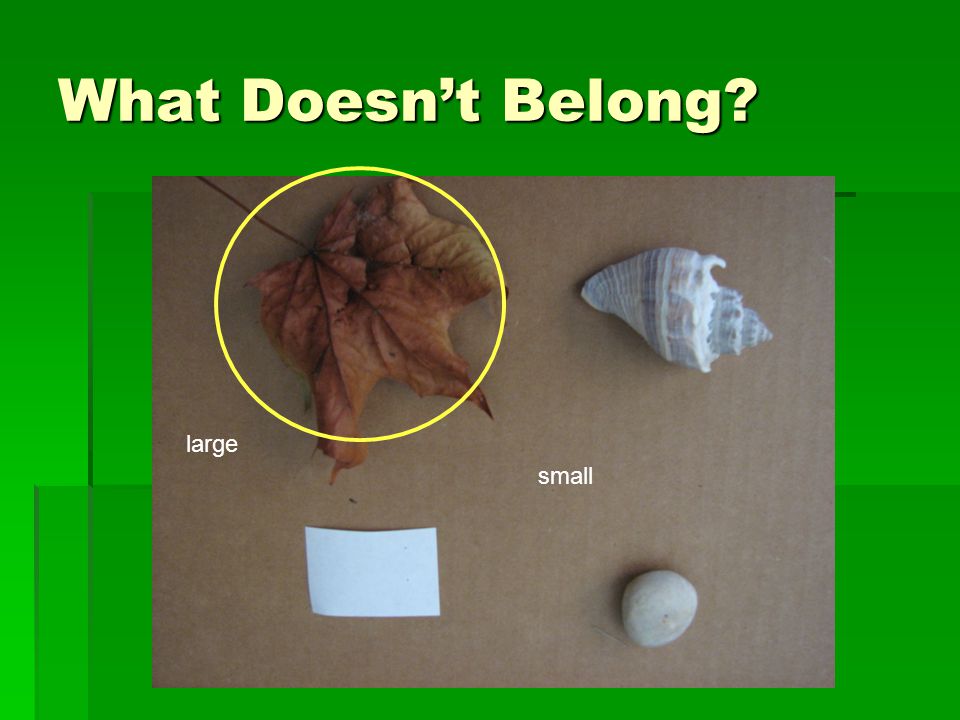 What Doesn't Belong?

large

small